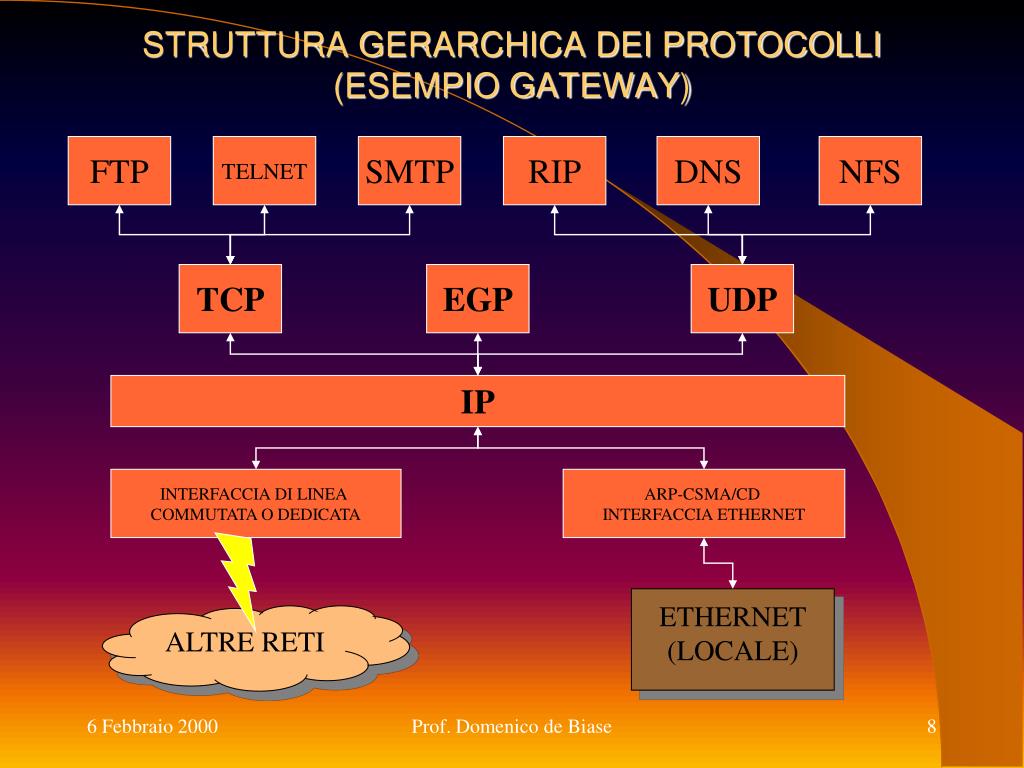 STRUTTURA GERARCHICA DEI PROTOCOLLI
(ESEMPIO GATEWAY)

FTP

TELNET

SMTP

RIP

DNS

NFS

TCP

EGP

UDP

IP

INTERFACCIA DI LINEA COMMUTATA O DEDICATA

ARP-CSMA/CD INTERFACCIA ETHERNET

ALTRE RETI

ETHERNET (LOCALE)

6 Febbraio 2000

Prof. Domenico de Biase

8